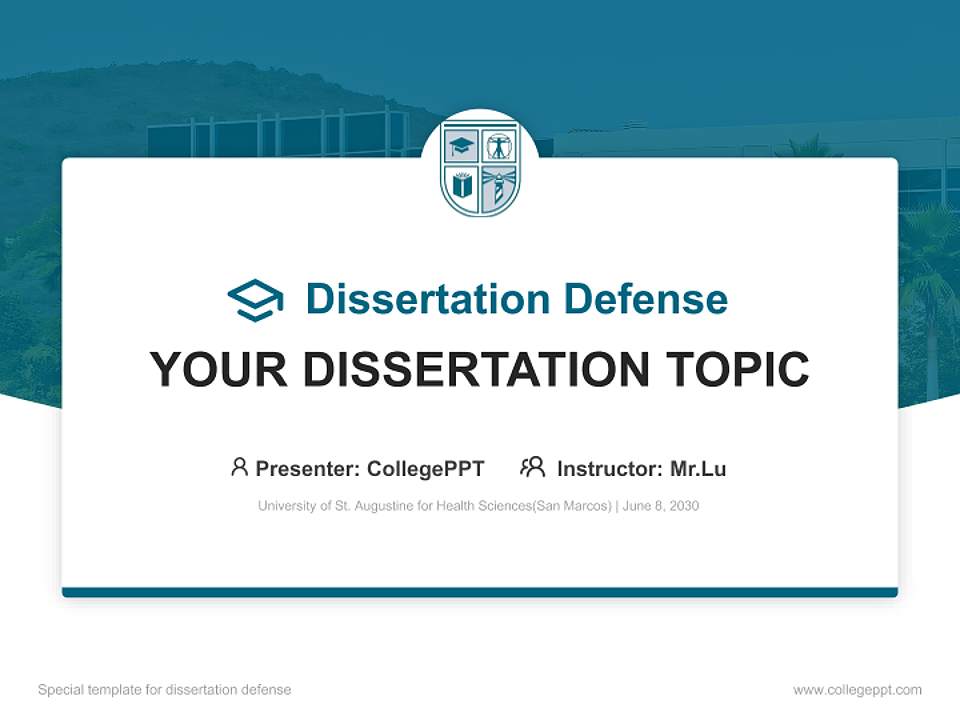 Dissertation Defense

YOUR DISSERTATION TOPIC

Presenter: CollegePPT Instructor: Mr.Lu

University of St. Augustine for Health Sciences(San Marcos) | June 8, 2030

Special template for dissertation defense

www.collegeppt.com